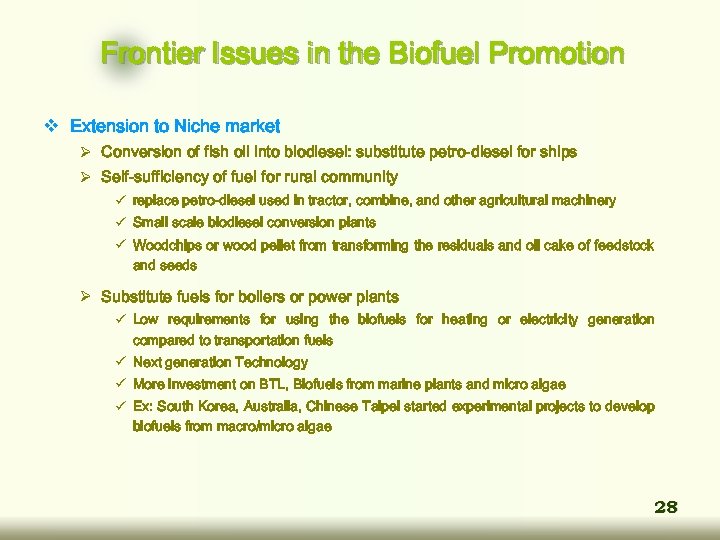 Frontier Issues in the Biofuel Promotion

❖ Extension to Niche market

➢ Conversion of fish oil into biodiesel: substitute petro-diesel for ships

➢ Self-sufficiency of fuel for rural community

✓ replace petro-diesel used in tractor, combine, and other agricultural machinery

✓ Small scale biodiesel conversion plants

✓ Woodchips or wood pellet from transforming the residuals and oil cake of feedstock and seeds

➢ Substitute fuels for boilers or power plants

✓ Low requirements for using the biofuels for heating or electricity generation compared to transportation fuels

✓ Next generation Technology

✓ More investment on BTL, Biofuels from marine plants and micro algae

✓ Ex: South Korea, Australia, Chinese Taipei started experimental projects to develop biofuels from macro/micro algae

28